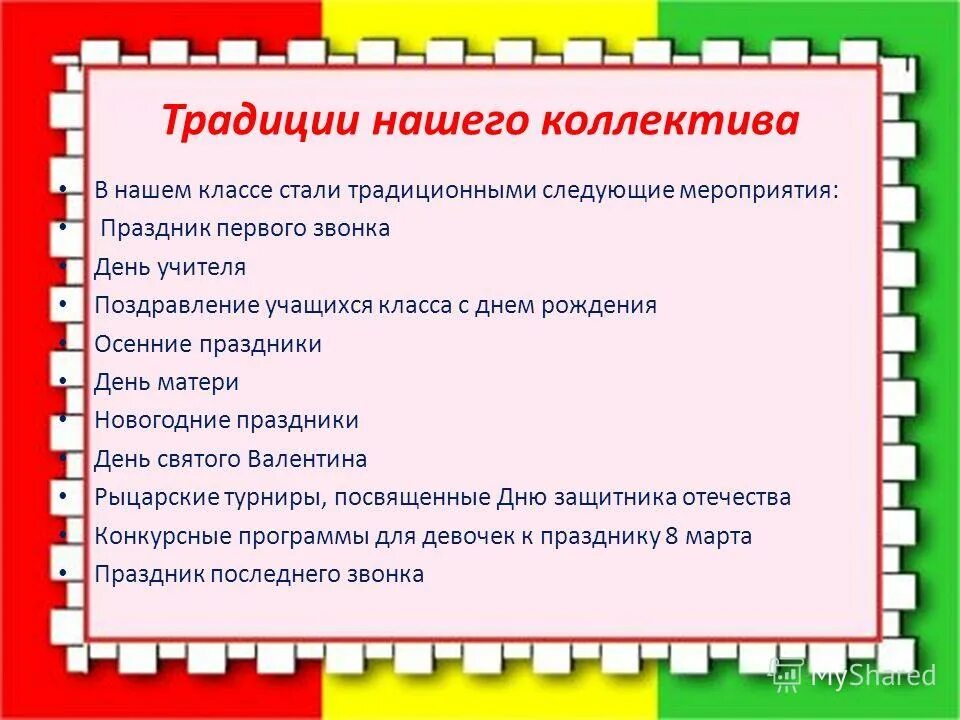 Традиции нашего коллектива

• В нашем классе стали традиционными следующие мероприятия:
• Праздник первого звонка
• День учителя
• Поздравление учащихся класса с днем рождения
• Осенние праздники
• День матери
• Новогодние праздники
• День святого Валентина
• Рыцарские турниры, посвященные Дню защитника отечества
• Конкурсные программы для девочек к празднику 8 марта
• Праздник последнего звонка

MyShared